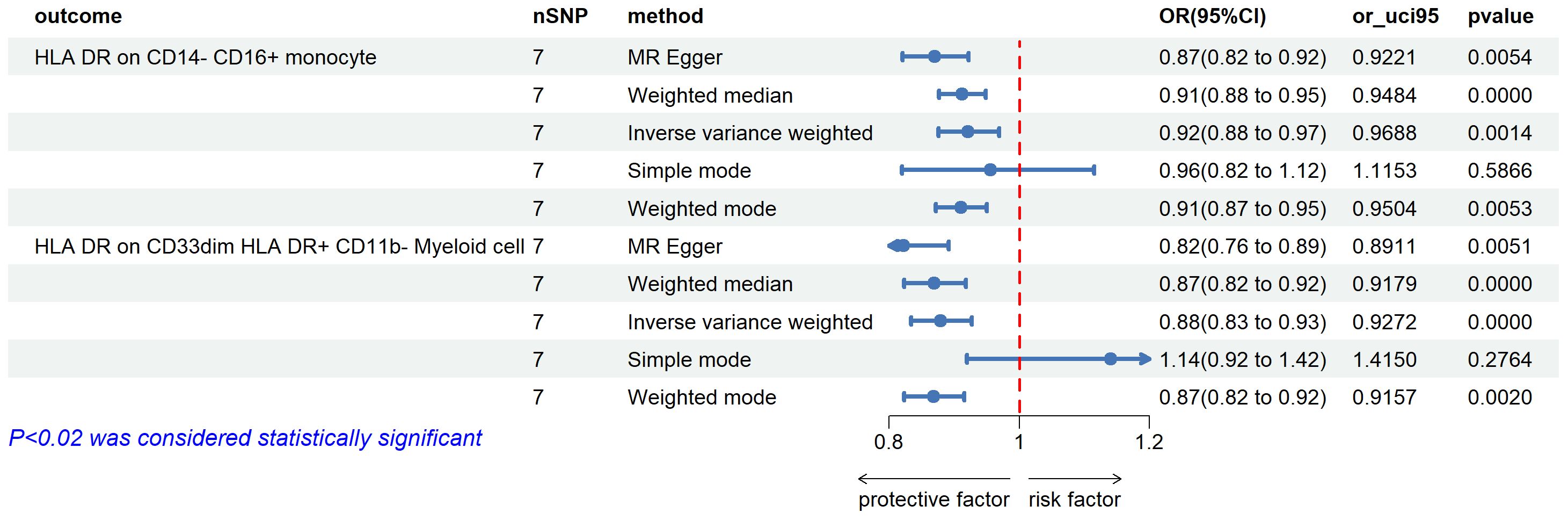 | outcome | nSNP | method | OR(95%CI) | or_uci95 | pvalue |
|---|---|---|---|---|---|
| HLA DR on CD14- CD16+ monocyte | 7 | MR Egger | 0.87(0.82 to 0.92) | 0.9221 | 0.0054 |
| | 7 | Weighted median | 0.91(0.88 to 0.95) | 0.9484 | 0.0000 |
| | 7 | Inverse variance weighted | 0.92(0.88 to 0.97) | 0.9688 | 0.0014 |
| | 7 | Simple mode | 0.96(0.82 to 1.12) | 1.1153 | 0.5866 |
| | 7 | Weighted mode | 0.91(0.87 to 0.95) | 0.9504 | 0.0053 |
| HLA DR on CD33dim HLA DR+ CD11b- Myeloid cell | 7 | MR Egger | 0.82(0.76 to 0.89) | 0.8911 | 0.0051 |
| | 7 | Weighted median | 0.87(0.82 to 0.92) | 0.9179 | 0.0000 |
| | 7 | Inverse variance weighted | 0.88(0.83 to 0.93) | 0.9272 | 0.0000 |
| | 7 | Simple mode | 1.14(0.92 to 1.42) | 1.4150 | 0.2764 |
| | 7 | Weighted mode | 0.87(0.82 to 0.92) | 0.9157 | 0.0020 |

P<0.02 was considered statistically significant

0.8 1 1.2

protective factor risk factor